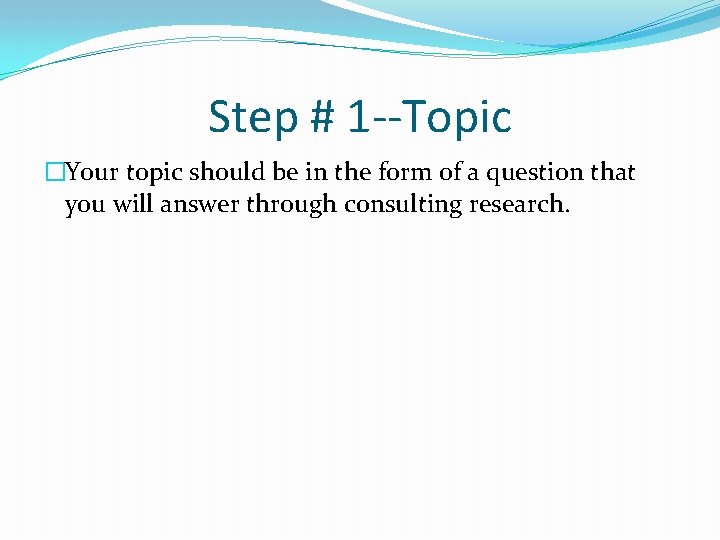 Step # 1--Topic

Your topic should be in the form of a question that you will answer through consulting research.